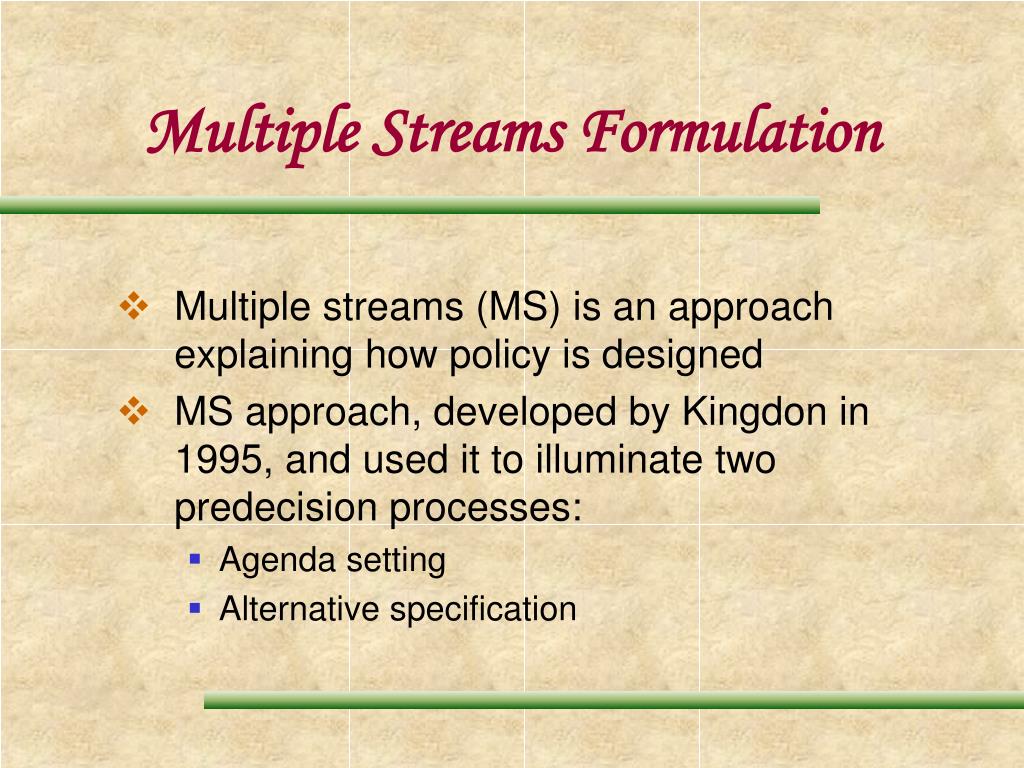 Multiple Streams Formulation

❖ Multiple streams (MS) is an approach explaining how policy is designed

❖ MS approach, developed by Kingdon in 1995, and used it to illuminate two predecision processes:
▪ Agenda setting
▪ Alternative specification